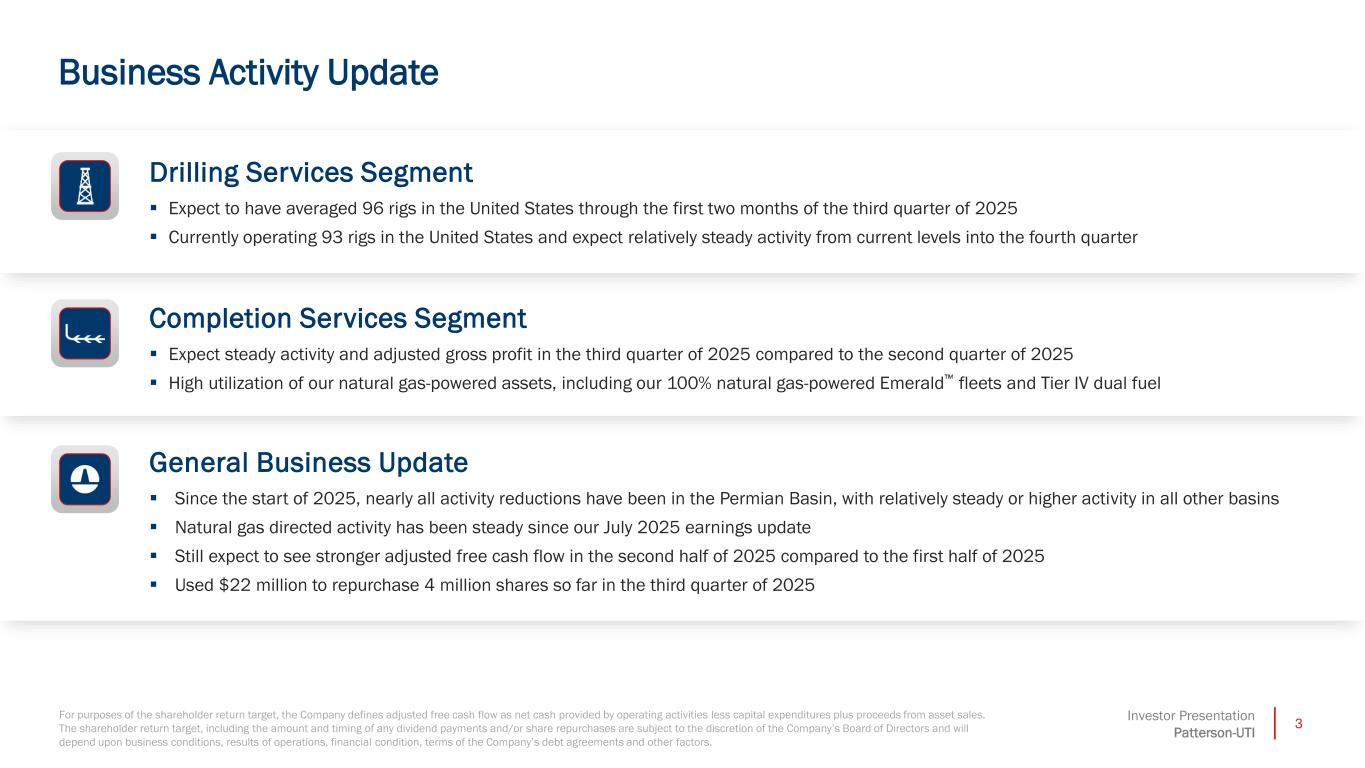 Business Activity Update

Drilling Services Segment

▪ Expect to have averaged 96 rigs in the United States through the first two months of the third quarter of 2025
▪ Currently operating 93 rigs in the United States and expect relatively steady activity from current levels into the fourth quarter

Completion Services Segment

▪ Expect steady activity and adjusted gross profit in the third quarter of 2025 compared to the second quarter of 2025
▪ High utilization of our natural gas-powered assets, including our 100% natural gas-powered Emerald™ fleets and Tier IV dual fuel

General Business Update

▪ Since the start of 2025, nearly all activity reductions have been in the Permian Basin, with relatively steady or higher activity in all other basins
▪ Natural gas directed activity has been steady since our July 2025 earnings update
▪ Still expect to see stronger adjusted free cash flow in the second half of 2025 compared to the first half of 2025
▪ Used $22 million to repurchase 4 million shares so far in the third quarter of 2025

For purposes of the shareholder return target, the Company defines adjusted free cash flow as net cash provided by operating activities less capital expenditures plus proceeds from asset sales. The shareholder return target, including the amount and timing of any dividend payments and/or share repurchases are subject to the discretion of the Company's Board of Directors and will depend upon business conditions, results of operations, financial condition, terms of the Company's debt agreements and other factors.

Investor Presentation
Patterson-UTI

3